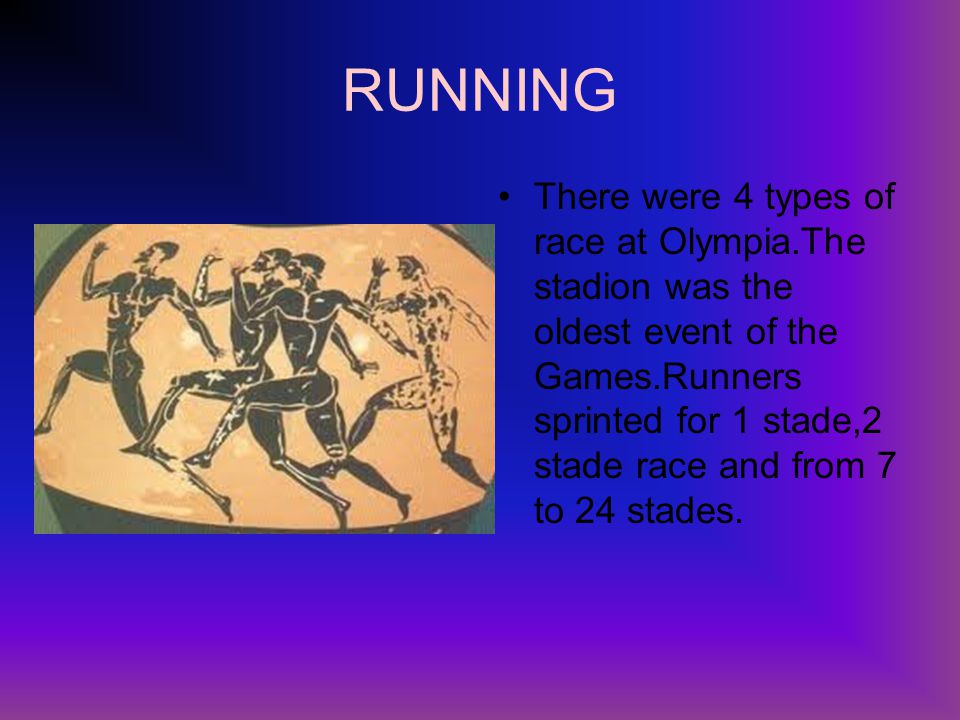 RUNNING

• There were 4 types of race at Olympia.The stadion was the oldest event of the Games.Runners sprinted for 1 stade,2 stade race and from 7 to 24 stades.